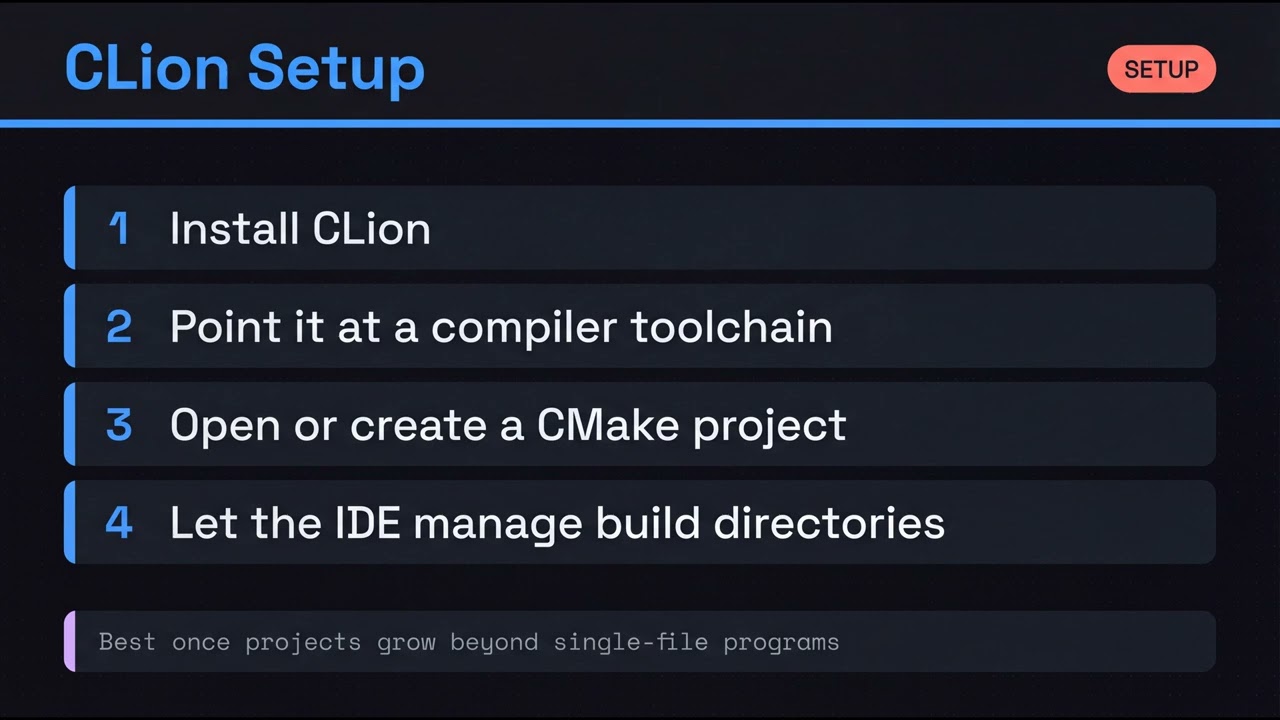 CLion Setup

SETUP

1 Install CLion

2 Point it at a compiler toolchain

3 Open or create a CMake project

4 Let the IDE manage build directories

Best once projects grow beyond single-file programs